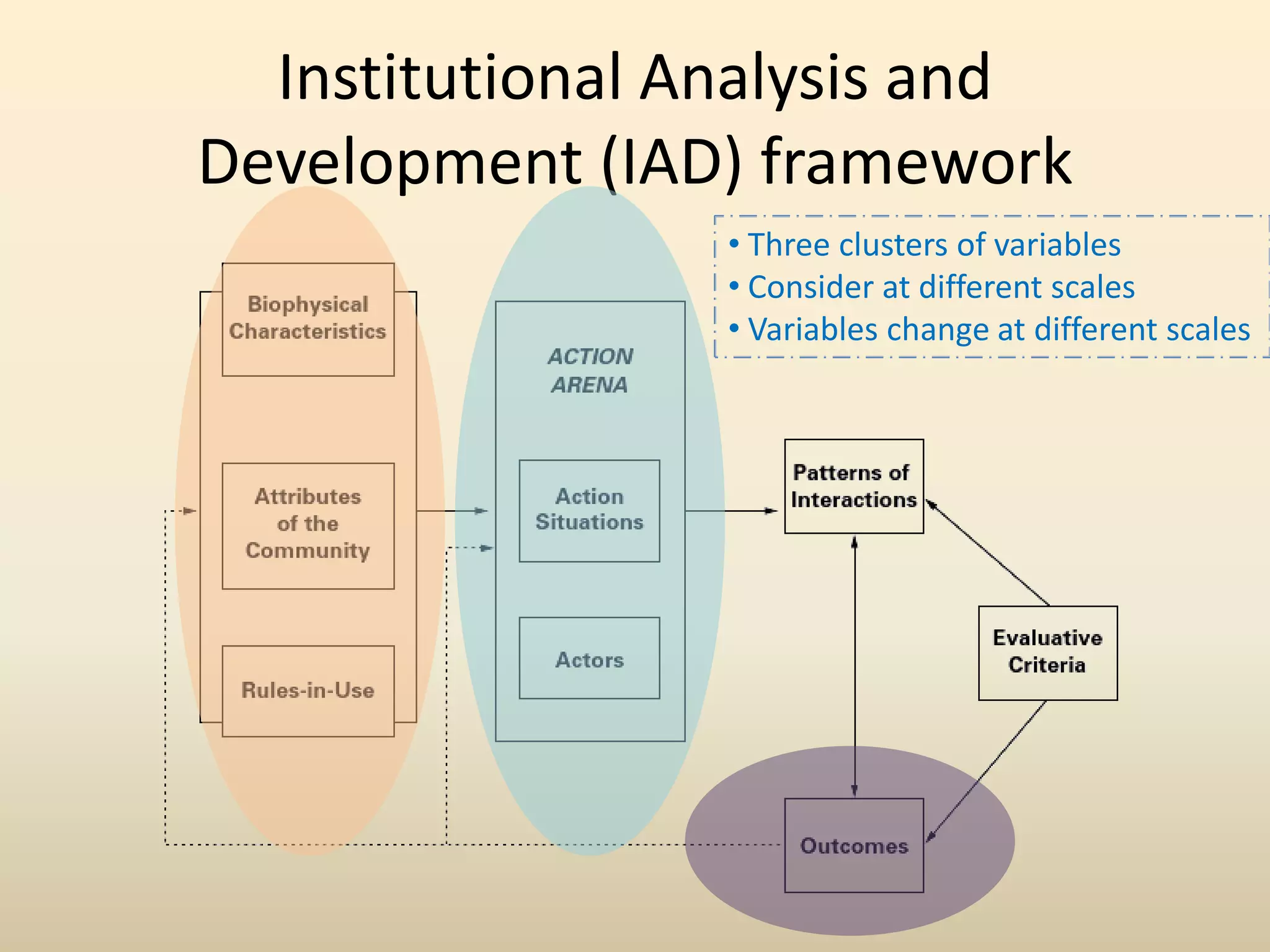 Institutional Analysis and Development (IAD) framework

• Three clusters of variables
• Consider at different scales
• Variables change at different scales

Biophysical Characteristics

Attributes of the Community

Rules-in-Use

ACTION ARENA

Action Situations

Actors

Patterns of Interactions

Evaluative Criteria

Outcomes